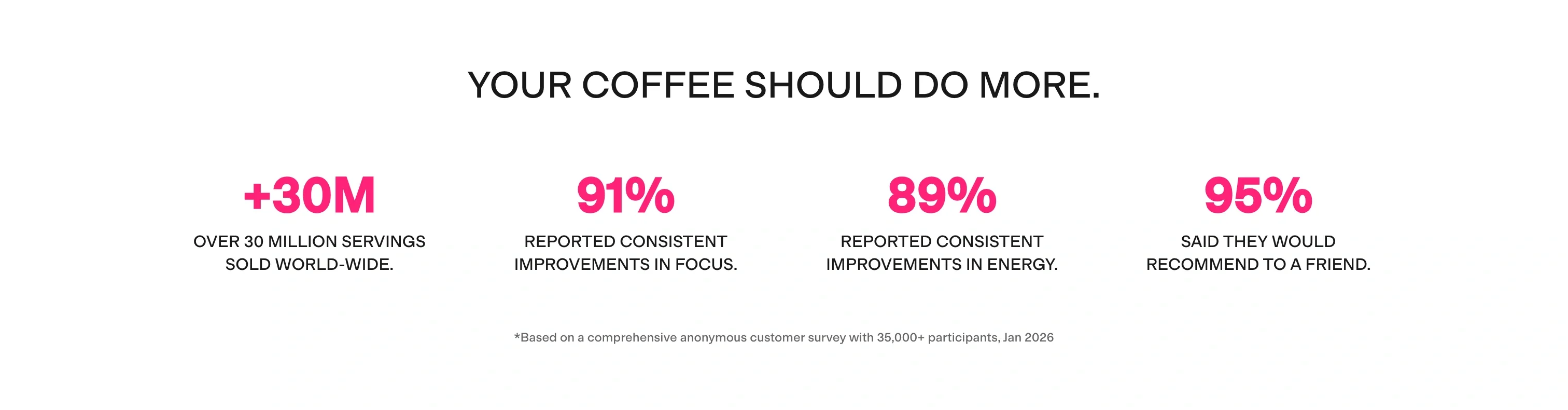 YOUR COFFEE SHOULD DO MORE.

+30M
OVER 30 MILLION SERVINGS SOLD WORLD-WIDE.

91%
REPORTED CONSISTENT IMPROVEMENTS IN FOCUS.

89%
REPORTED CONSISTENT IMPROVEMENTS IN ENERGY.

95%
SAID THEY WOULD RECOMMEND TO A FRIEND.

*Based on a comprehensive anonymous customer survey with 35,000+ participants, Jan 2026